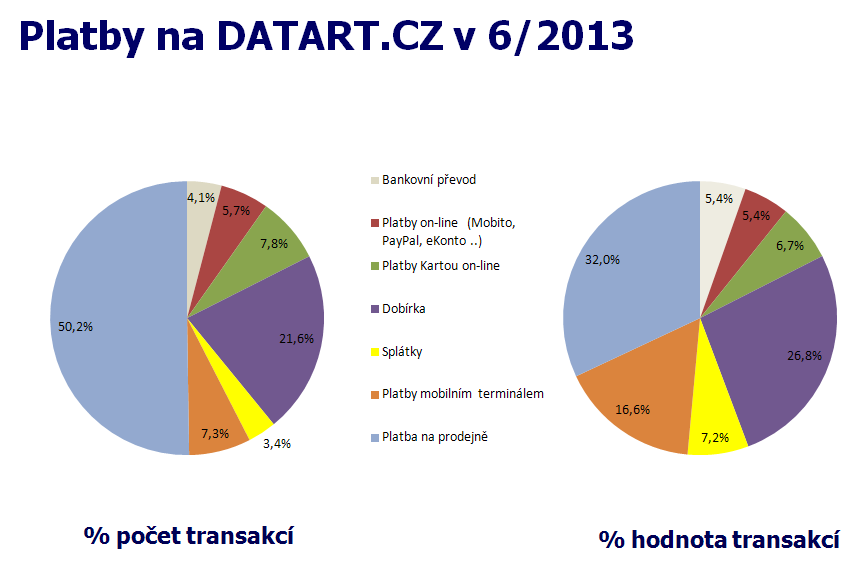 Platby na DATART.CZ v 6/2013

4,1%
5,7%
7,8%
21,6%
3,4%
7,3%
50,2%

Bankovní převod
Platby on-line (Mobito, PayPal, eKonto ..)
Platby Kartou on-line
Dobírka
Splátky
Platby mobilním terminálem
Platba na prodejně

5,4%
5,4%
6,7%
26,8%
7,2%
16,6%
32,0%

% počet transakcí

% hodnota transakcí